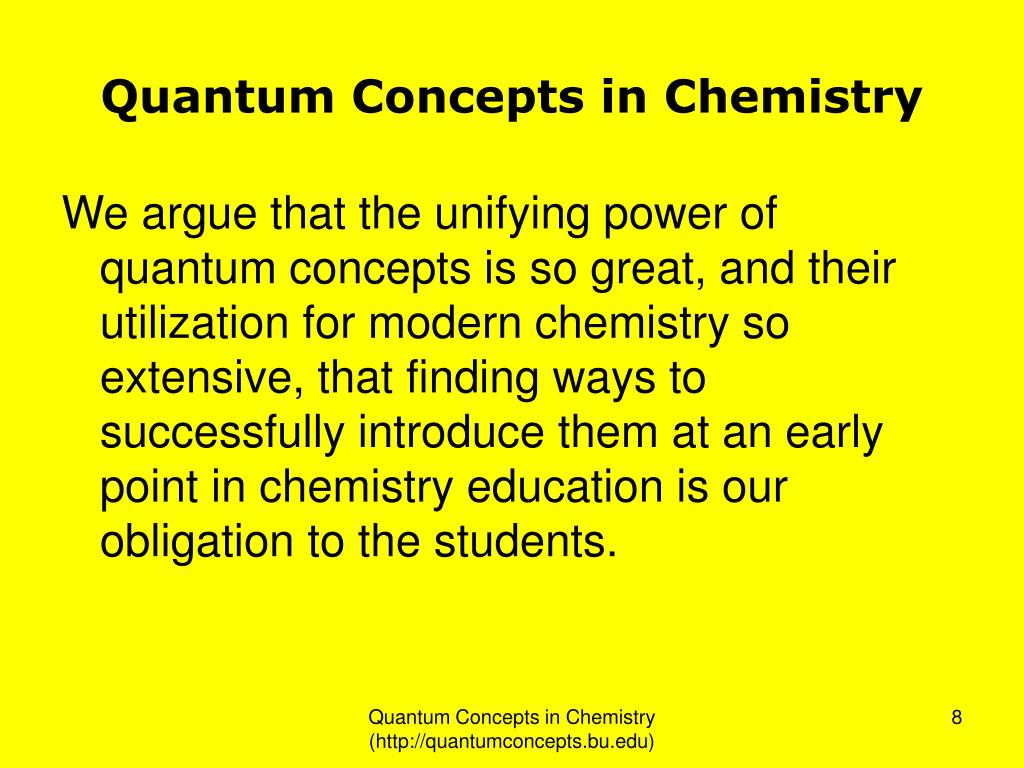 Quantum Concepts in Chemistry

We argue that the unifying power of quantum concepts is so great, and their utilization for modern chemistry so extensive, that finding ways to successfully introduce them at an early point in chemistry education is our obligation to the students.

Quantum Concepts in Chemistry
(http://quantumconcepts.bu.edu)

8